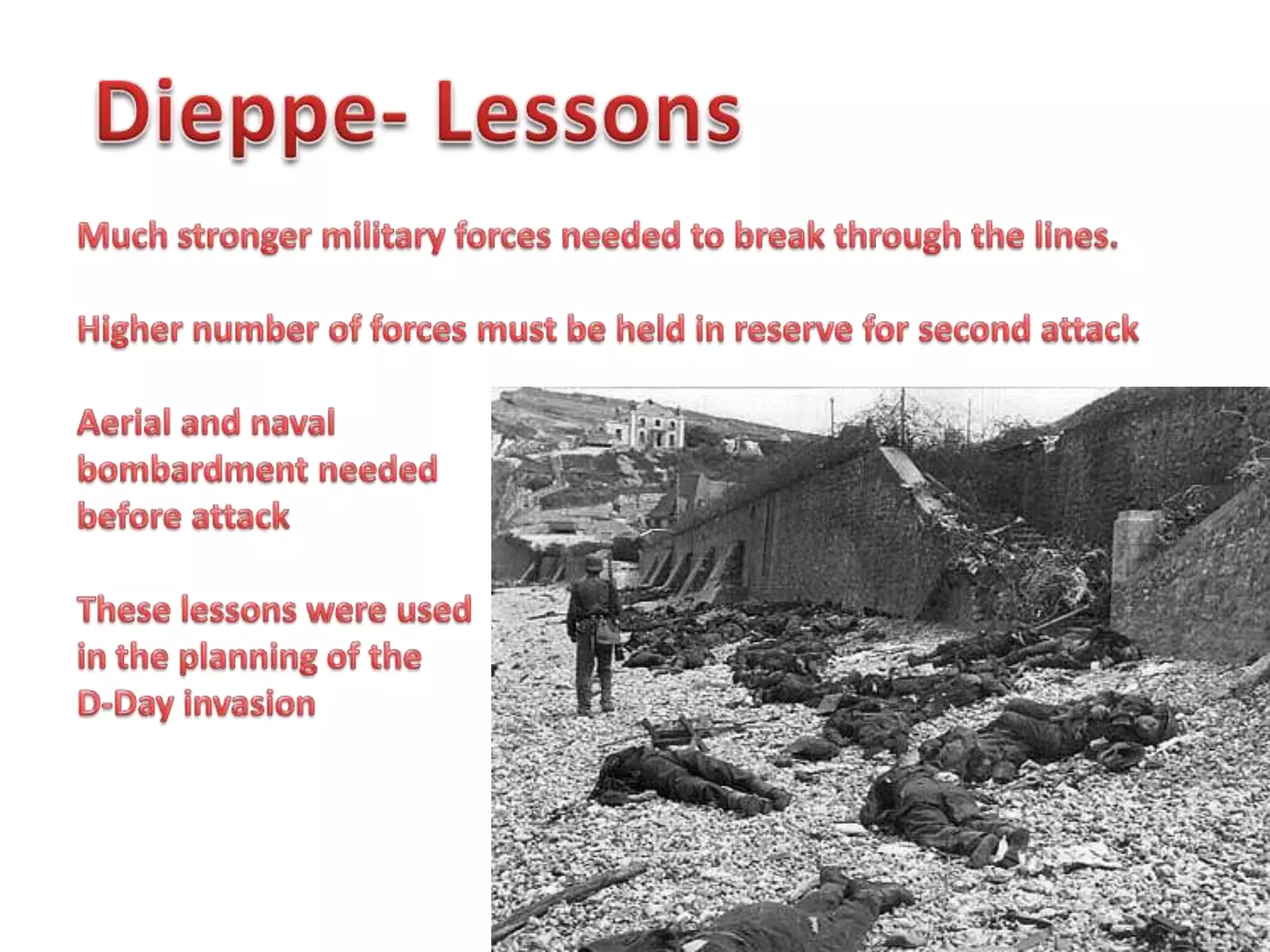 Dieppe- Lessons

Much stronger military forces needed to break through the lines.

Higher number of forces must be held in reserve for second attack

Aerial and naval bombardment needed before attack

These lessons were used in the planning of the D-Day invasion